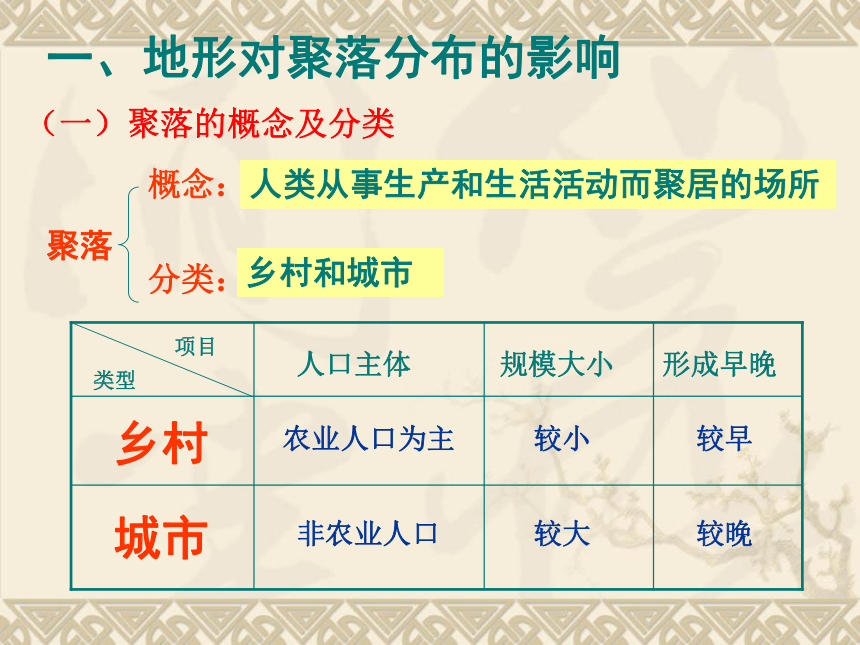 一、地形对聚落分布的影响

（一）聚落的概念及分类

聚落

概念：人类从事生产和生活活动而聚居的场所

分类：乡村和城市

| 项目 类型 | 人口主体 | 规模大小 | 形成早晚 |
|---|---|---|---|
| 乡村 | 农业人口为主 | 较小 | 较早 |
| 城市 | 非农业人口 | 较大 | 较晚 |